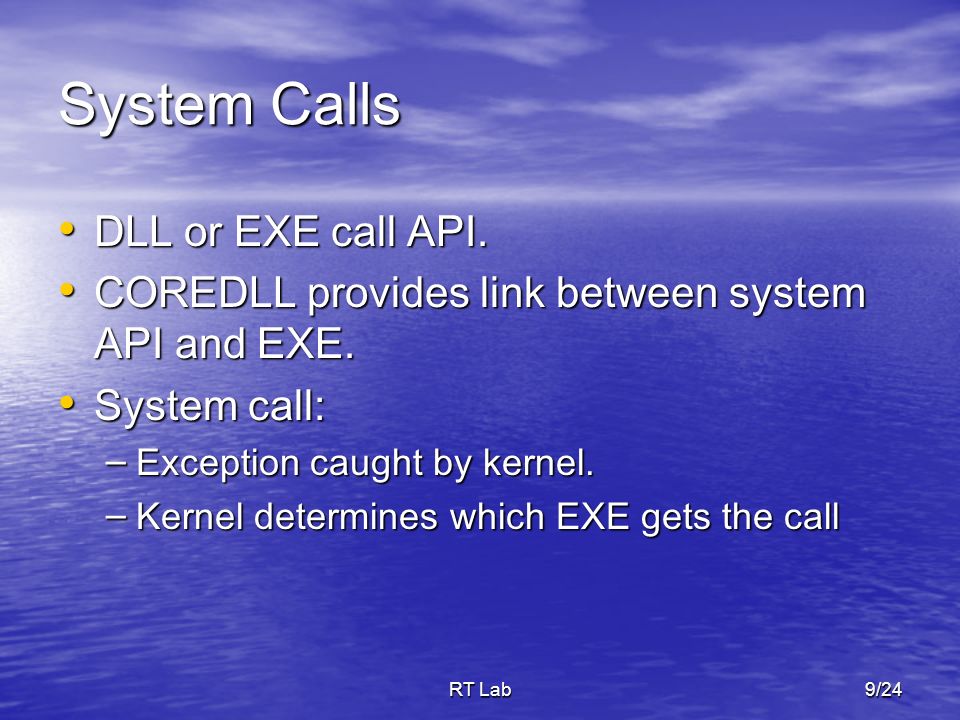 System Calls

• DLL or EXE call API.
• COREDLL provides link between system API and EXE.
• System call:
– Exception caught by kernel.
– Kernel determines which EXE gets the call

RT Lab

9/24